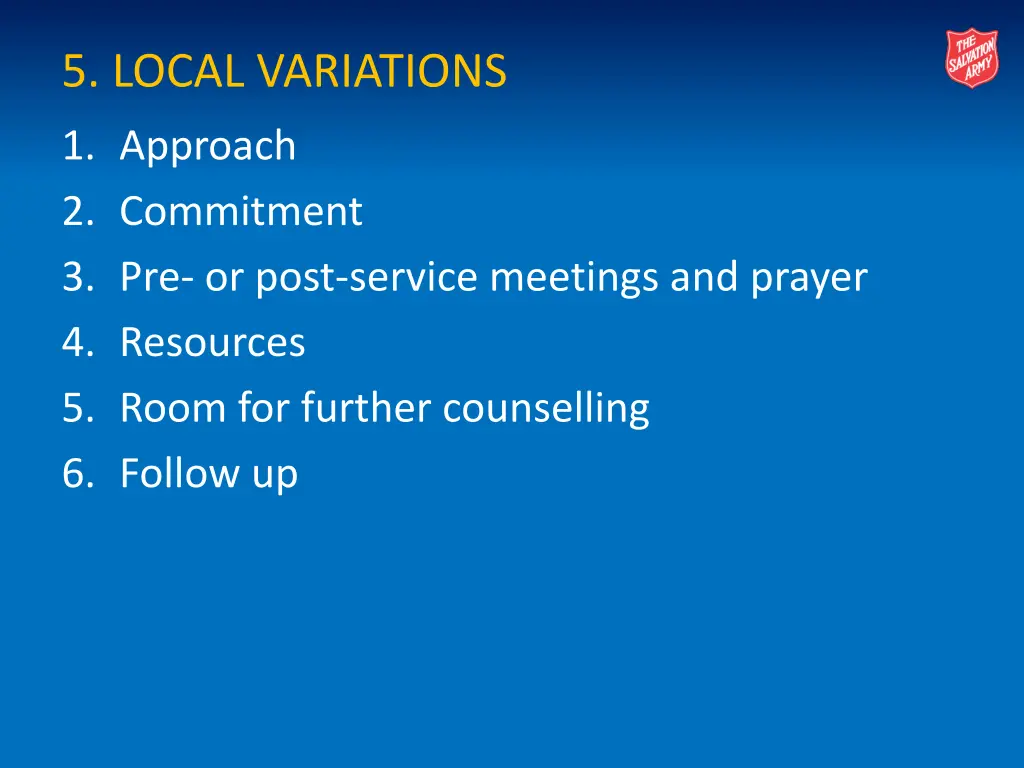 5. LOCAL VARIATIONS

THE SALVATION ARMY

1. Approach
2. Commitment
3. Pre- or post-service meetings and prayer
4. Resources
5. Room for further counselling
6. Follow up